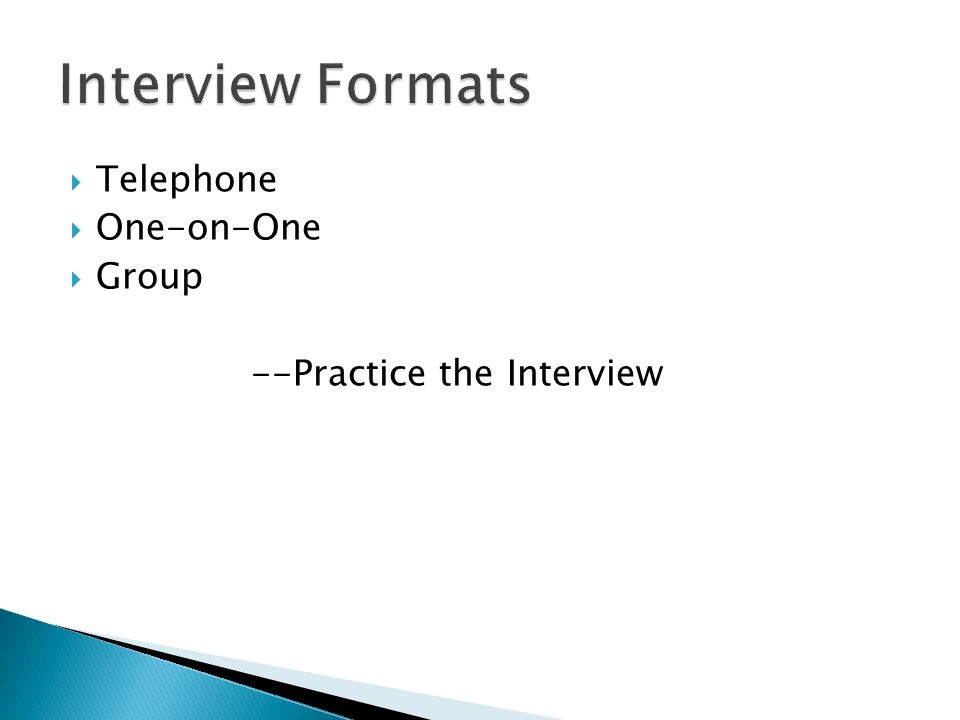 Interview Formats

Telephone
One-on-One
Group

--Practice the Interview